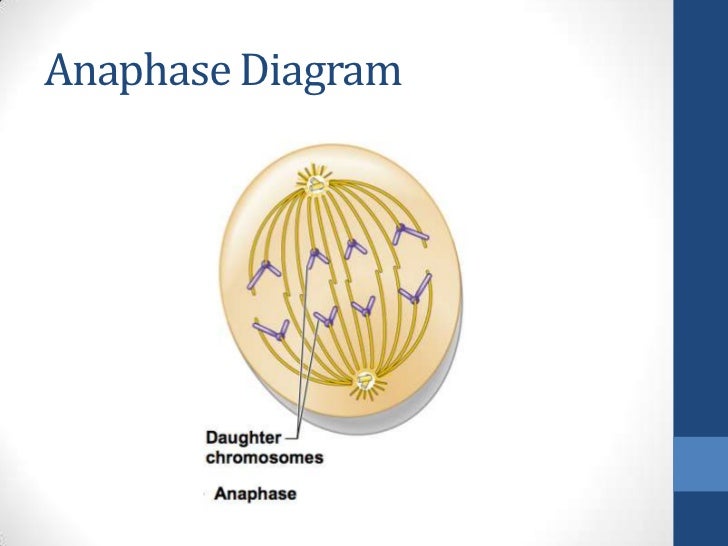 Anaphase Diagram

Daughter chromosomes

Anaphase